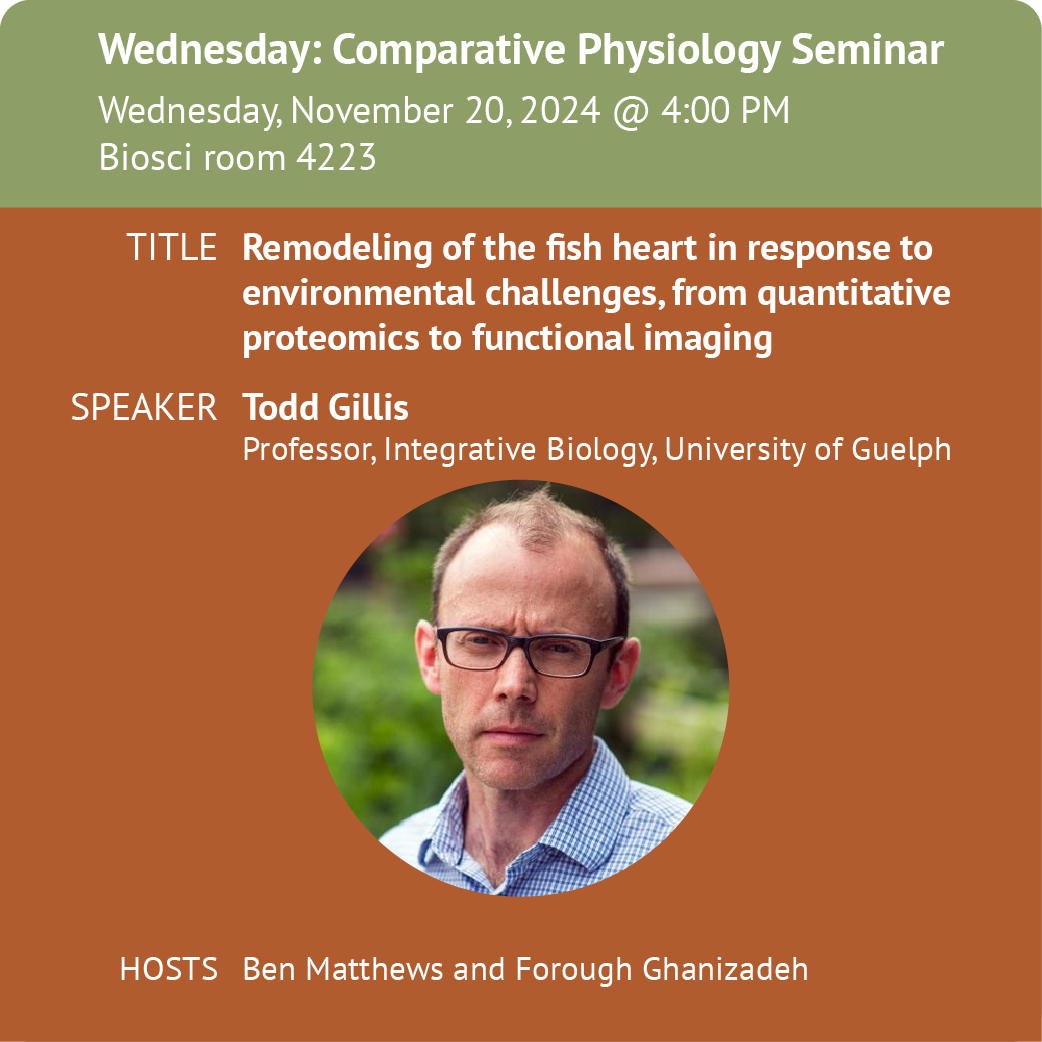 Wednesday: Comparative Physiology Seminar
Wednesday, November 20, 2024 @ 4:00 PM
Biosci room 4223

TITLE Remodeling of the fish heart in response to environmental challenges, from quantitative proteomics to functional imaging

SPEAKER Todd Gillis
Professor, Integrative Biology, University of Guelph

HOSTS Ben Matthews and Forough Ghanizadeh